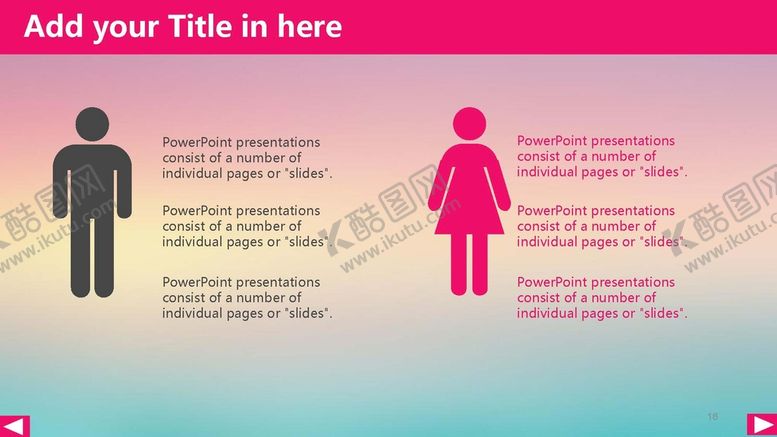 Add your Title in here

PowerPoint presentations consist of a number of individual pages or "slides".

PowerPoint presentations consist of a number of individual pages or "slides".

PowerPoint presentations consist of a number of individual pages or "slides".

PowerPoint presentations consist of a number of individual pages or "slides".

PowerPoint presentations consist of a number of individual pages or "slides".

PowerPoint presentations consist of a number of individual pages or "slides".

K酷图网 www.ikutu.com

K酷图网 www.ikutu.com

K酷图网 www.ikutu.com

18